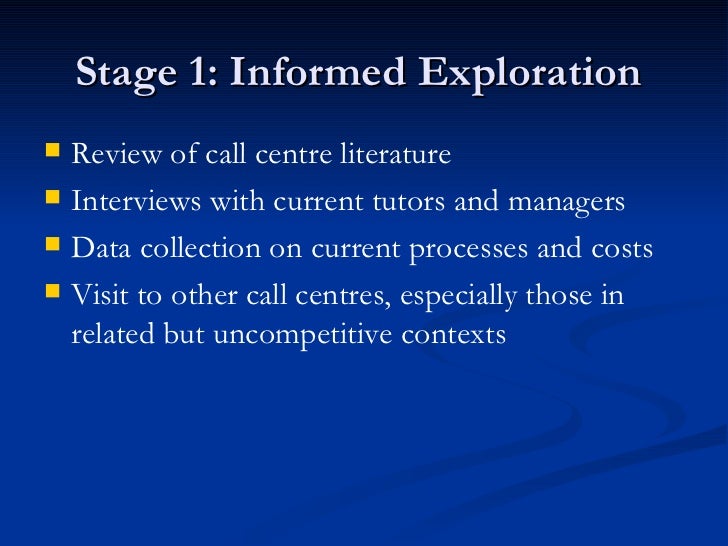 Stage 1: Informed Exploration

- Review of call centre literature
- Interviews with current tutors and managers
- Data collection on current processes and costs
- Visit to other call centres, especially those in related but uncompetitive contexts